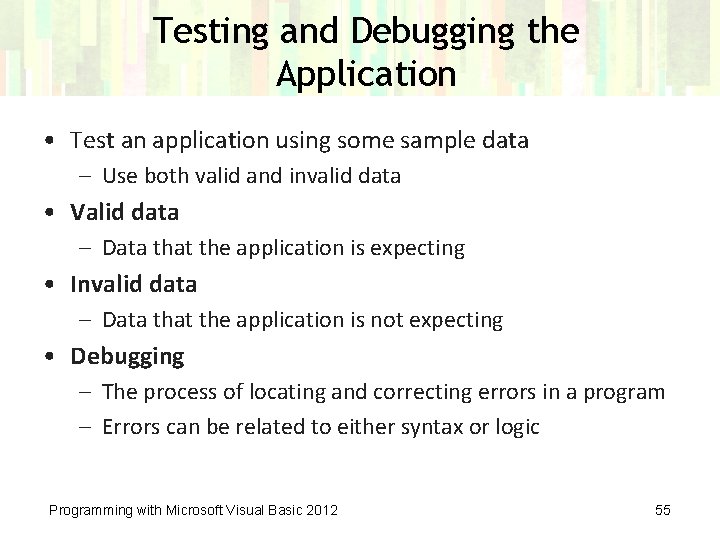 Testing and Debugging the Application

• Test an application using some sample data
– Use both valid and invalid data

• Valid data
– Data that the application is expecting

• Invalid data
– Data that the application is not expecting

• Debugging
– The process of locating and correcting errors in a program
– Errors can be related to either syntax or logic

Programming with Microsoft Visual Basic 2012

55